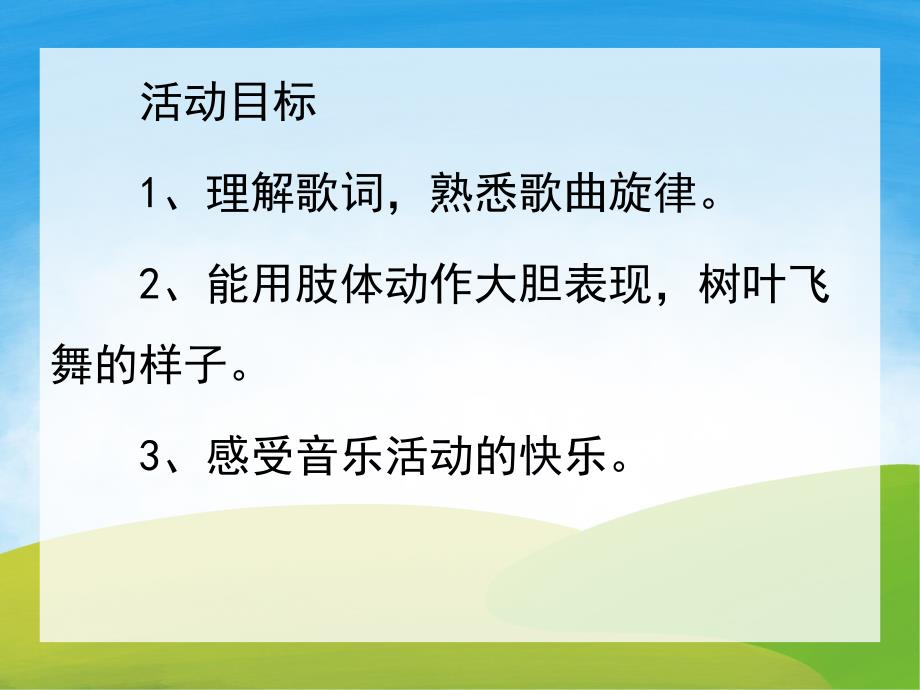 活动目标

1、理解歌词，熟悉歌曲旋律。

2、能用肢体动作大胆表现，树叶飞舞的样子。

3、感受音乐活动的快乐。